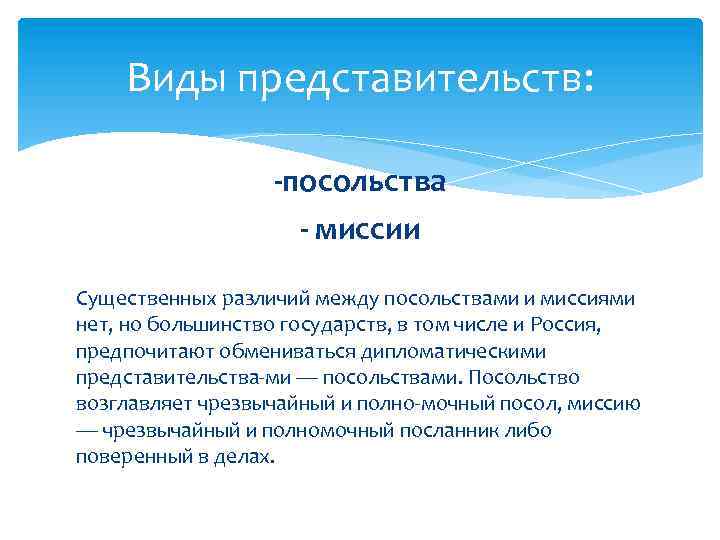 Виды представительств:

-посольства

- миссии

Существенных различий между посольствами и миссиями нет, но большинство государств, в том числе и Россия, предпочитают обмениваться дипломатическими представительства-ми — посольствами. Посольство возглавляет чрезвычайный и полно-мочный посол, миссию — чрезвычайный и полномочный посланник либо поверенный в делах.